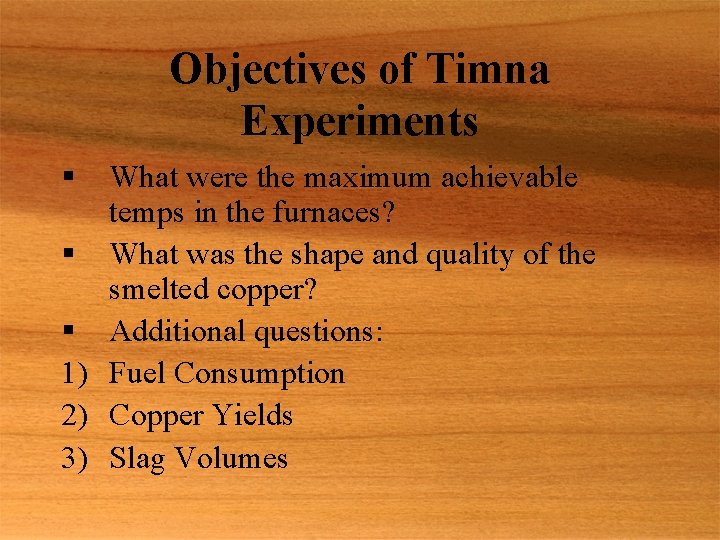 Objectives of Timna Experiments

▪ What were the maximum achievable temps in the furnaces?

▪ What was the shape and quality of the smelted copper?

▪ Additional questions:

1) Fuel Consumption

2) Copper Yields

3) Slag Volumes